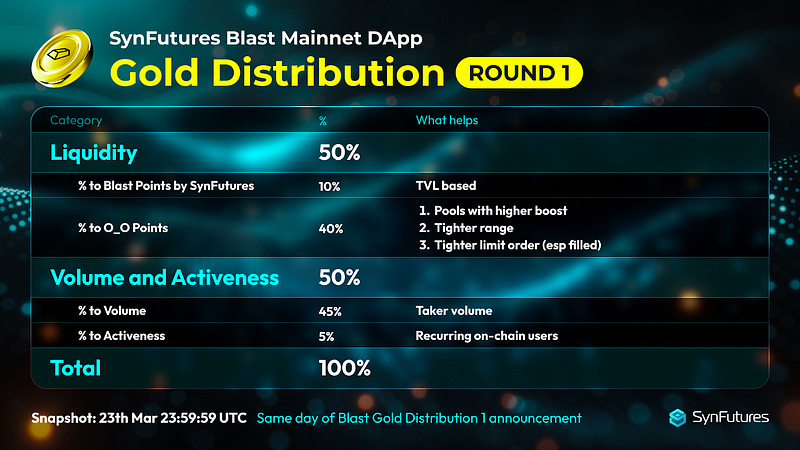 SynFutures Blast Mainnet DApp
Gold Distribution ROUND 1

| Category | % | What helps |
|---|---|---|
| Liquidity | 50% | |
| % to Blast Points by SynFutures | 10% | TVL based |
| % to O_O Points | 40% | 1. Pools with higher boost 2. Tighter range 3. Tighter limit order (esp filled) |
| Volume and Activeness | 50% | |
| % to Volume | 45% | Taker volume |
| % to Activeness | 5% | Recurring on-chain users |
| Total | 100% | |

Snapshot: 23th Mar 23:59:59 UTC Same day of Blast Gold Distribution 1 announcement

SynFutures